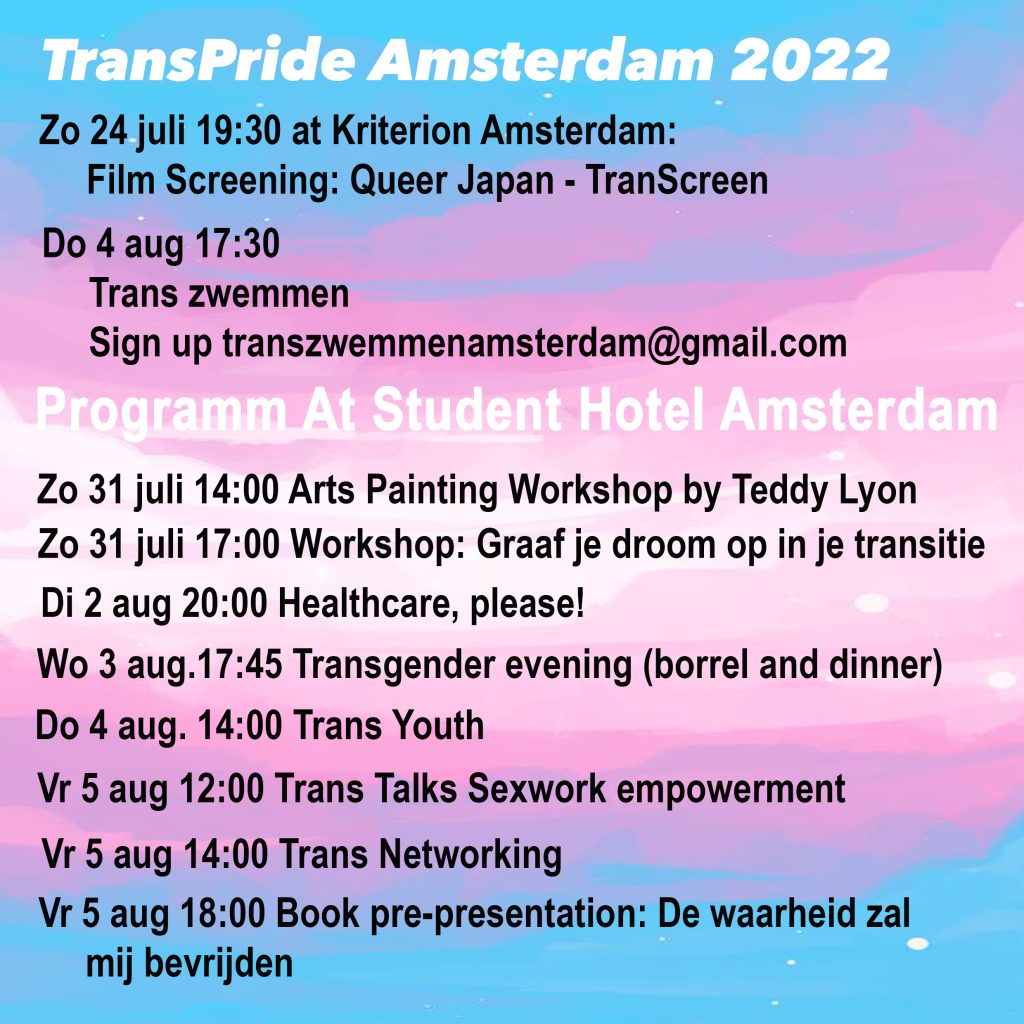 TransPride Amsterdam 2022

Zo 24 juli 19:30 at Kriterion Amsterdam:
Film Screening: Queer Japan - TranScreen

Do 4 aug 17:30
Trans zwemmen
Sign up transzwemmenamsterdam@gmail.com

Programm At Student Hotel Amsterdam

Zo 31 juli 14:00 Arts Painting Workshop by Teddy Lyon

Zo 31 juli 17:00 Workshop: Graaf je droom op in je transitie

Di 2 aug 20:00 Healthcare, please!

Wo 3 aug.17:45 Transgender evening (borrel and dinner)

Do 4 aug. 14:00 Trans Youth

Vr 5 aug 12:00 Trans Talks Sexwork empowerment

Vr 5 aug 14:00 Trans Networking

Vr 5 aug 18:00 Book pre-presentation: De waarheid zal mij bevrijden